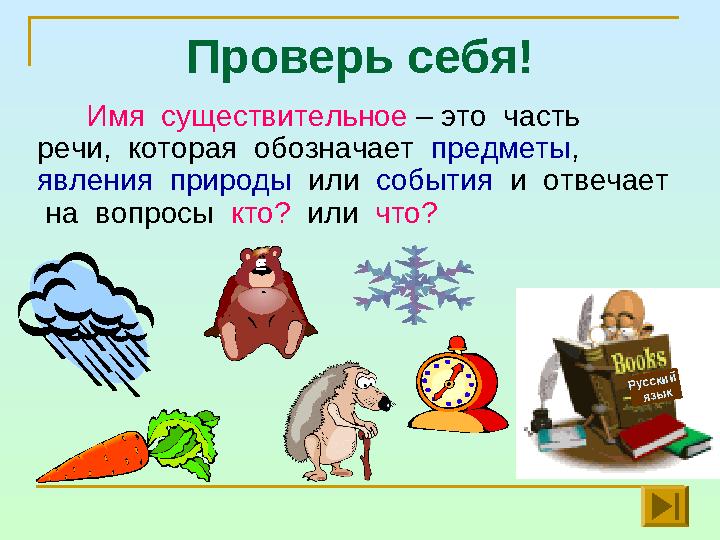 Проверь себя!

Имя существительное – это часть речи, которая обозначает предметы, явления природы или события и отвечает на вопросы кто? или что?

Books

Русский язык